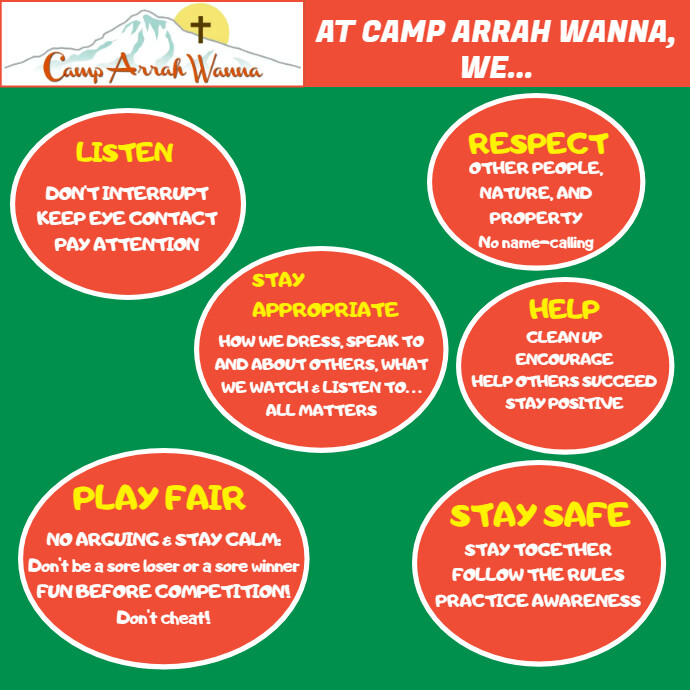 Camp Arrah Wanna

AT CAMP ARRAH WANNA, WE...

LISTEN
DON'T INTERRUPT
KEEP EYE CONTACT
PAY ATTENTION

RESPECT
OTHER PEOPLE, NATURE, AND PROPERTY
No name-calling

STAY APPROPRIATE
HOW WE DRESS, SPEAK TO AND ABOUT OTHERS, WHAT WE WATCH & LISTEN TO... ALL MATTERS

HELP
CLEAN UP
ENCOURAGE
HELP OTHERS SUCCEED
STAY POSITIVE

PLAY FAIR
NO ARGUING & STAY CALM:
Don't be a sore loser or a sore winner
FUN BEFORE COMPETITION!
Don't cheat!

STAY SAFE
STAY TOGETHER
FOLLOW THE RULES
PRACTICE AWARENESS